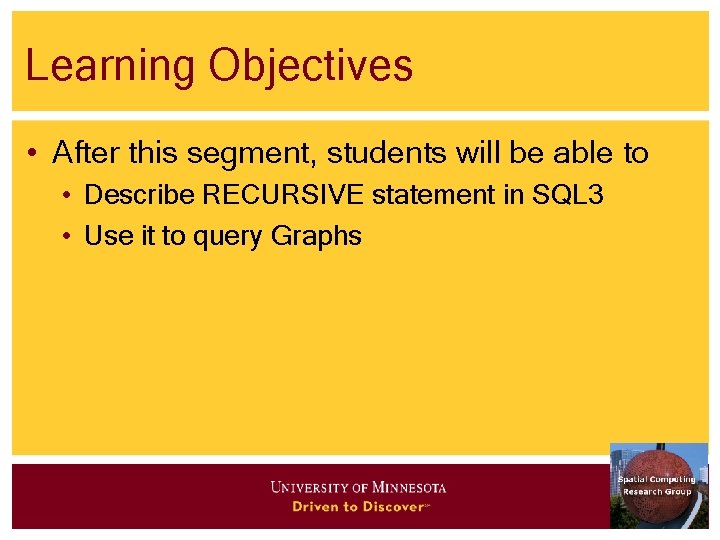 Learning Objectives

• After this segment, students will be able to
  • Describe RECURSIVE statement in SQL3
  • Use it to query Graphs

UNIVERSITY OF MINNESOTA
Driven to Discover℠

Spatial Computing Research Group